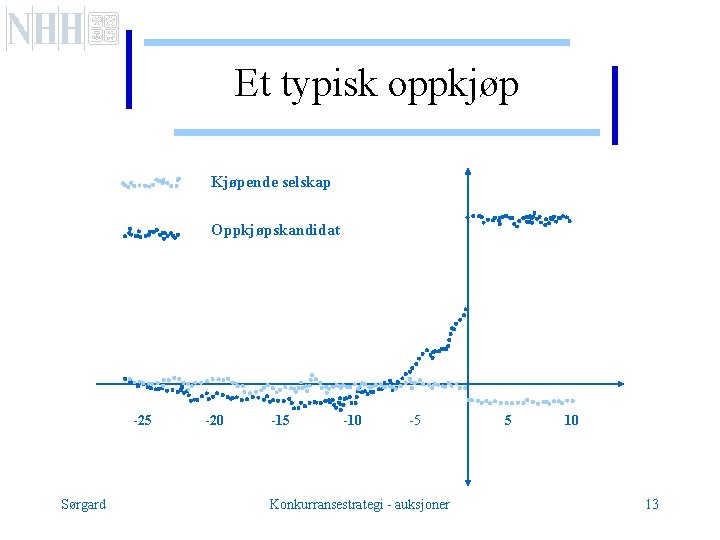 NHH

Et typisk oppkjøp

Kjøpende selskap

Oppkjøpskandidat

-25 -20 -15 -10 -5 5 10

Sørgard

Konkurransestrategi - auksjoner

13